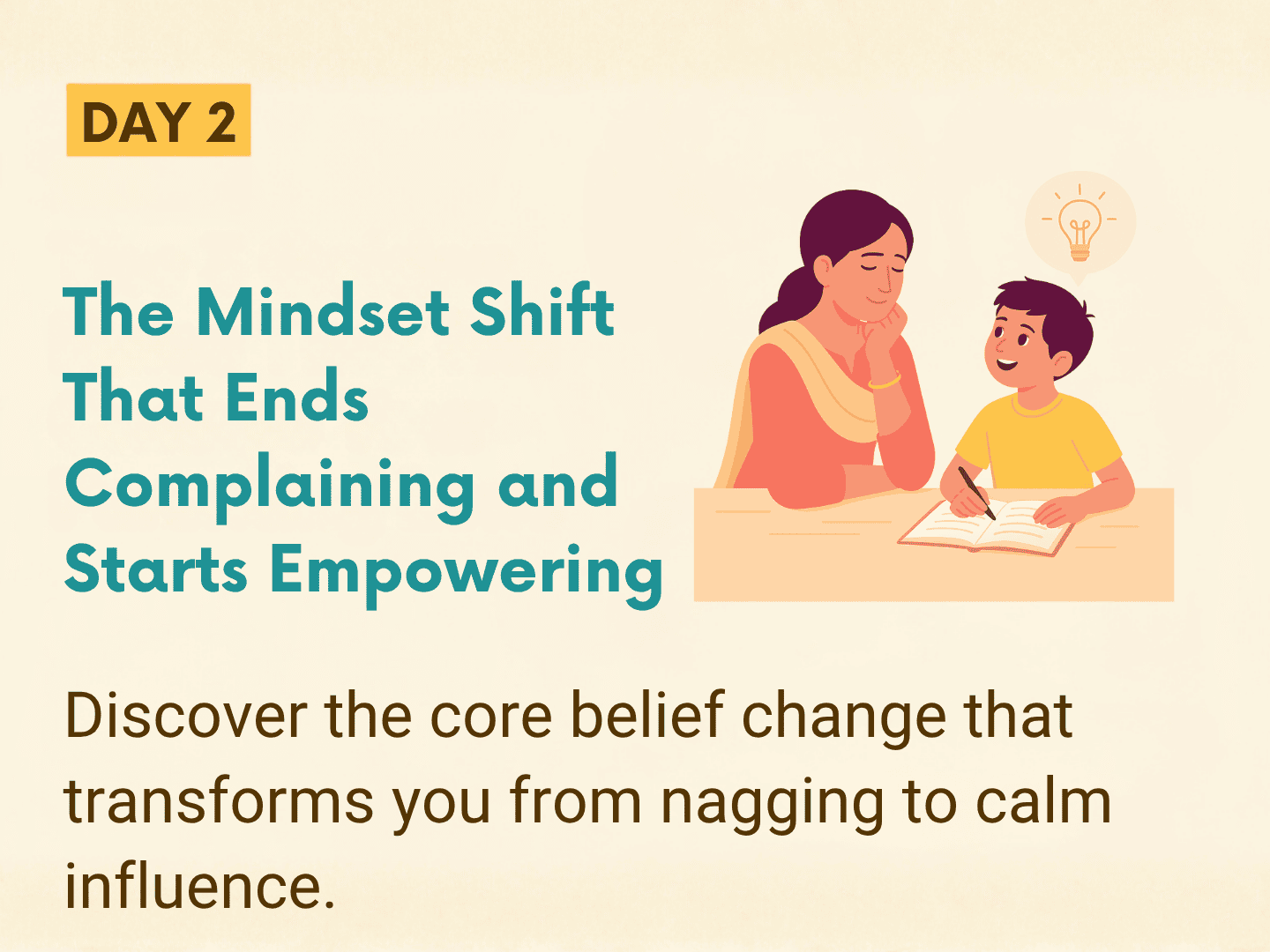 DAY 2

The Mindset Shift That Ends Complaining and Starts Empowering

Discover the core belief change that transforms you from nagging to calm influence.